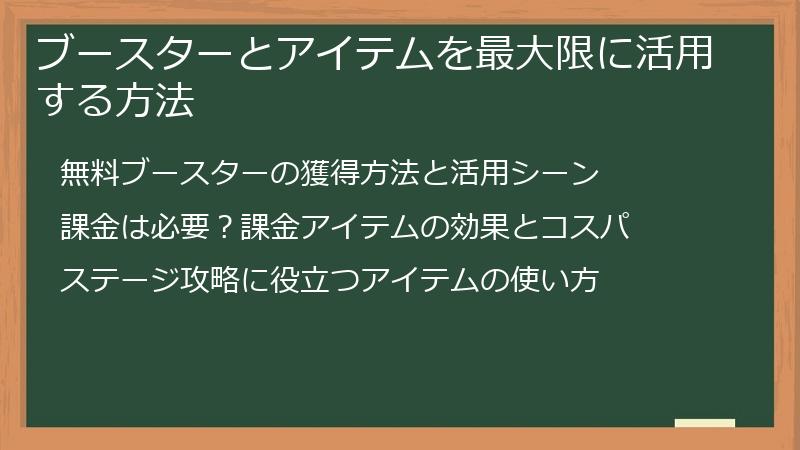 ブースターとアイテムを最大限に活用する方法

無料ブースターの獲得方法と活用シーン

課金は必要？課金アイテムの効果とコスパ

ステージ攻略に役立つアイテムの使い方